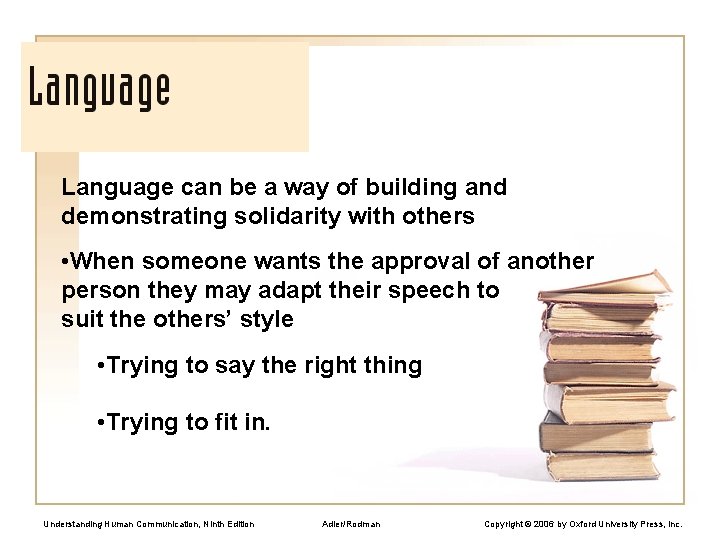 Language

Language can be a way of building and demonstrating solidarity with others

•When someone wants the approval of another person they may adapt their speech to suit the others' style

•Trying to say the right thing

•Trying to fit in.

Understanding Human Communication, Ninth Edition

Adler/Rodman

Copyright © 2006 by Oxford University Press, Inc.